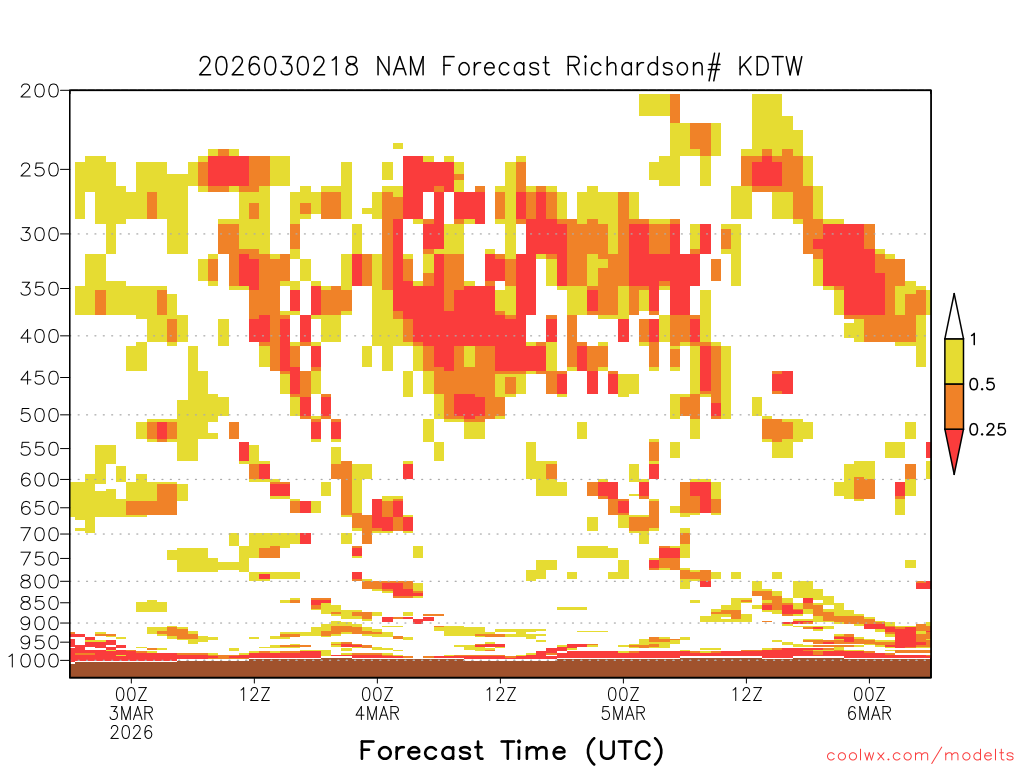 2026030218 NAM Forecast Richardson# KDTW

200
250
300
350
400
450
500
550
600
650
700
750
800
850
900
950
1000

1
0.5
0.25

00Z
3MAR
2026
12Z
00Z
4MAR
12Z
00Z
5MAR
12Z
00Z
6MAR

Forecast Time (UTC)

coolwx.com/modelts